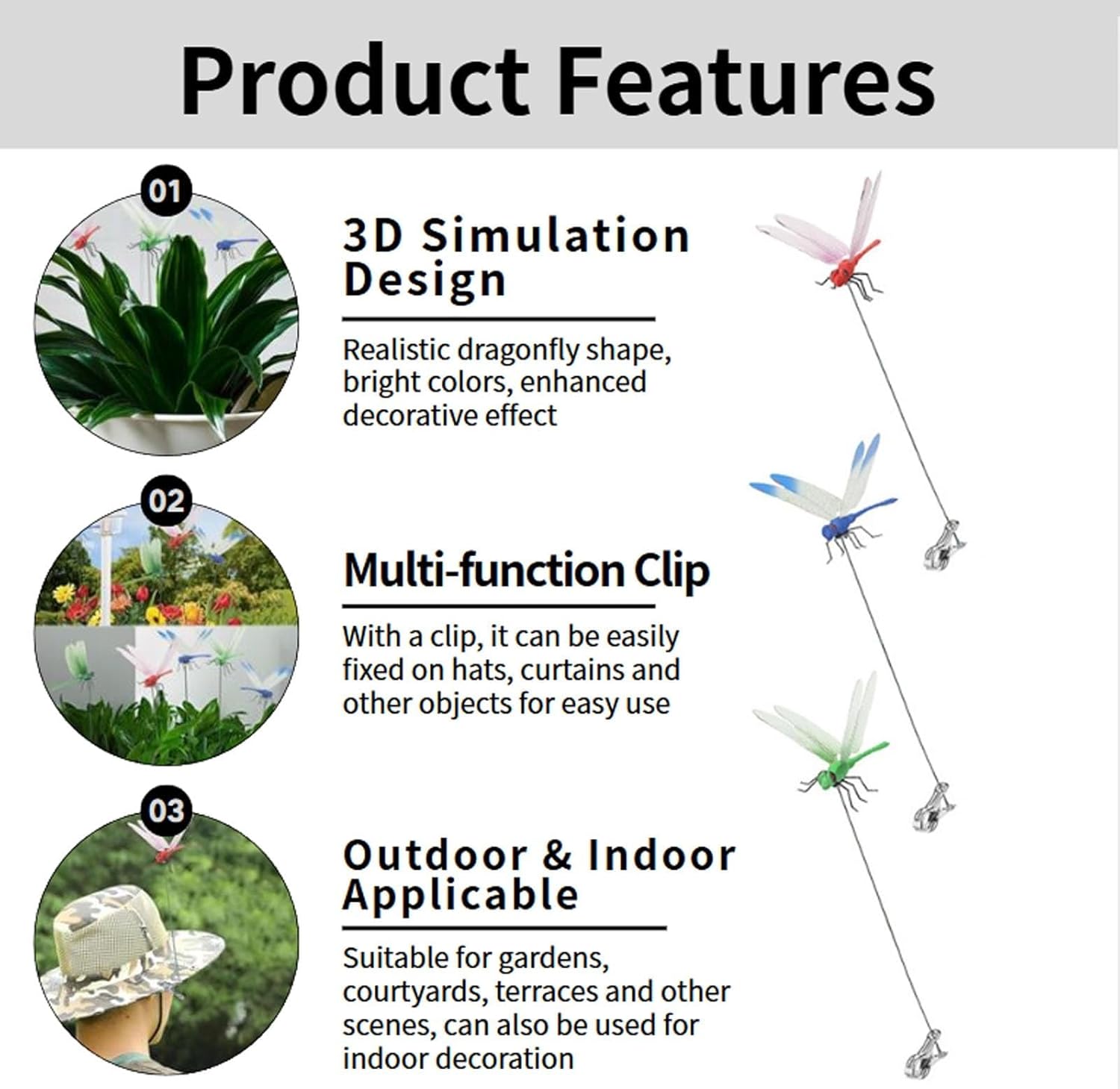 Product Features

01

3D Simulation Design

Realistic dragonfly shape, bright colors, enhanced decorative effect

02

Multi-function Clip

With a clip, it can be easily fixed on hats, curtains and other objects for easy use

03

Outdoor & Indoor Applicable

Suitable for gardens, courtyards, terraces and other scenes, can also be used for indoor decoration